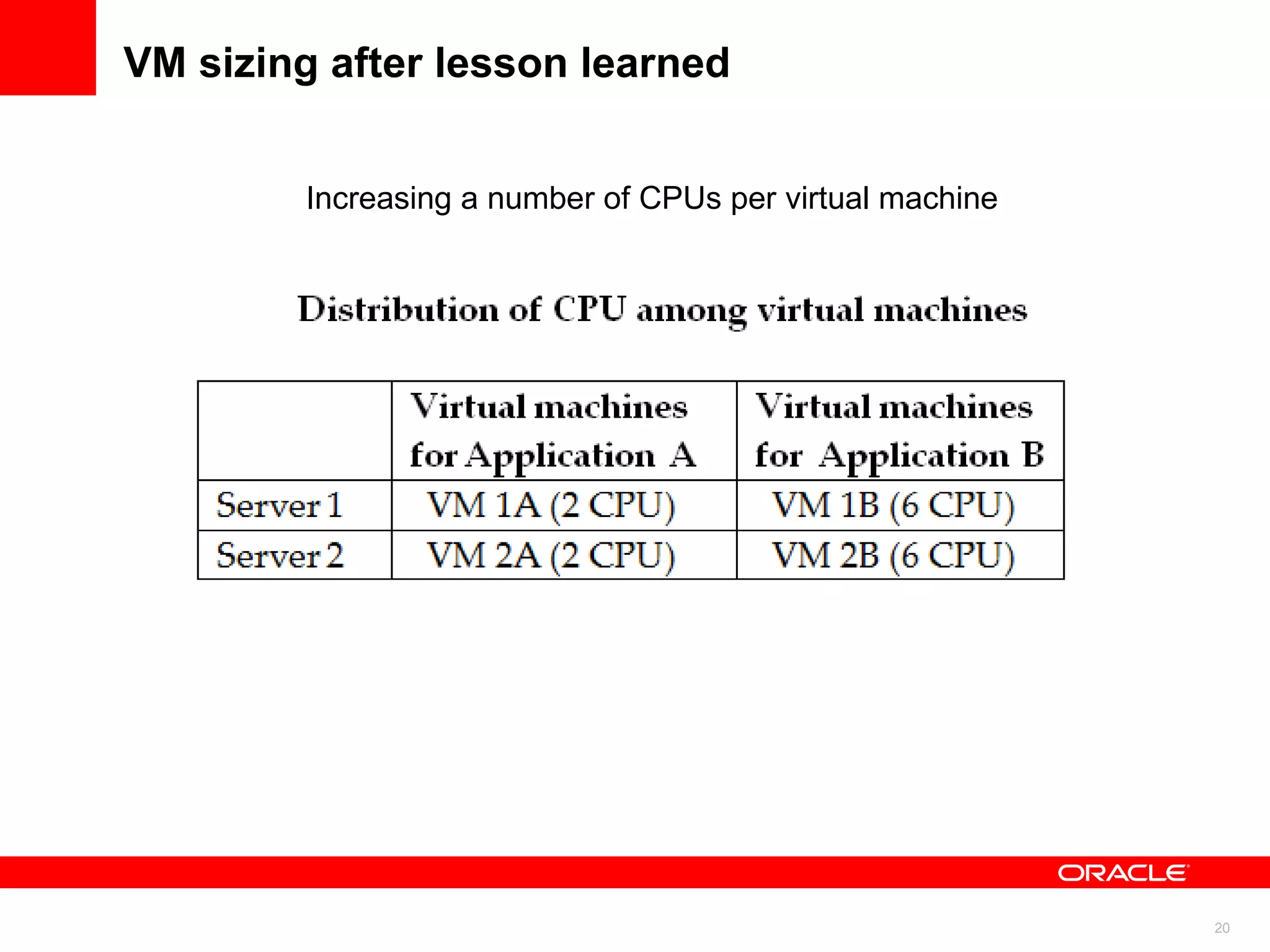 VM sizing after lesson learned

Increasing a number of CPUs per virtual machine

Distribution of CPU among virtual machines

| | Virtual machines for Application A | Virtual machines for Application B |
|---|---|---|
| Server 1 | VM 1A (2 CPU) | VM 1B (6 CPU) |
| Server 2 | VM 2A (2 CPU) | VM 2B (6 CPU) |

ORACLE

20